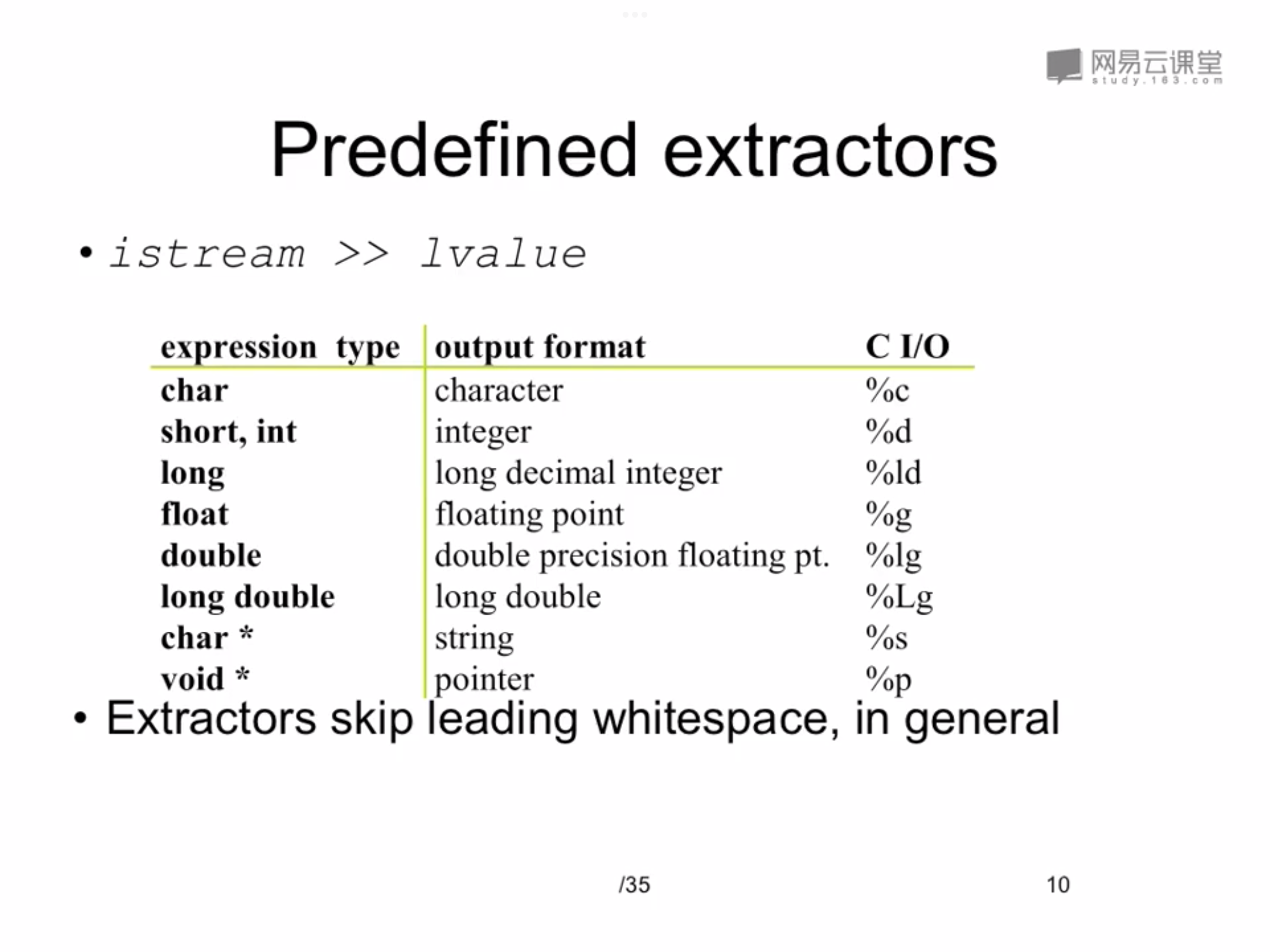 网易云课堂
study.163.com

Predefined extractors

• istream >> lvalue

| expression type | output format | C I/O |
|---|---|---|
| char | character | %c |
| short, int | integer | %d |
| long | long decimal integer | %ld |
| float | floating point | %g |
| double | double precision floating pt. | %lg |
| long double | long double | %Lg |
| char * | string | %s |
| void * | pointer | %p |

• Extractors skip leading whitespace, in general

/35

10